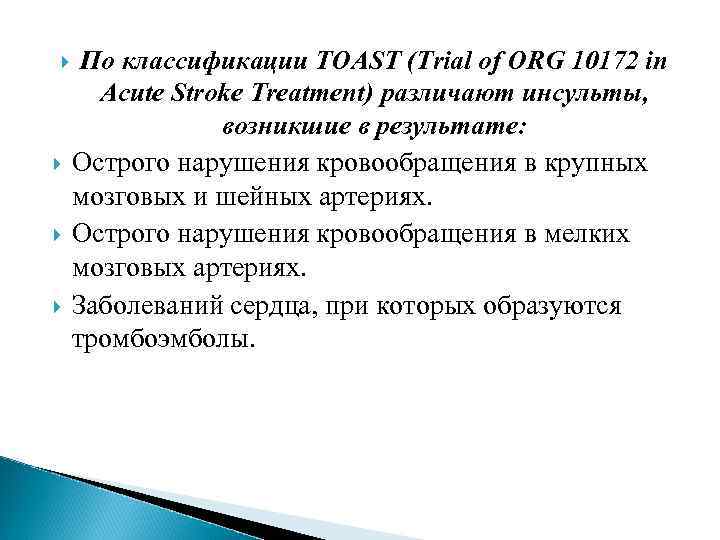 По классификации TOAST (Trial of ORG 10172 in Acute Stroke Treatment) различают инсульты, возникшие в результате:

Острого нарушения кровообращения в крупных мозговых и шейных артериях.

Острого нарушения кровообращения в мелких мозговых артериях.

Заболеваний сердца, при которых образуются тромбоэмболы.